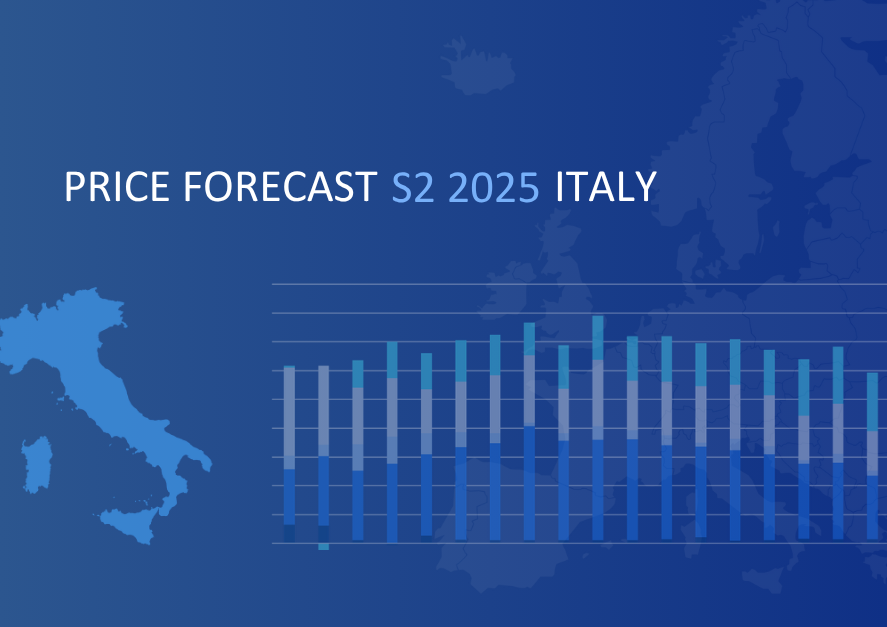 PRICE FORECAST S2 2025 ITALY